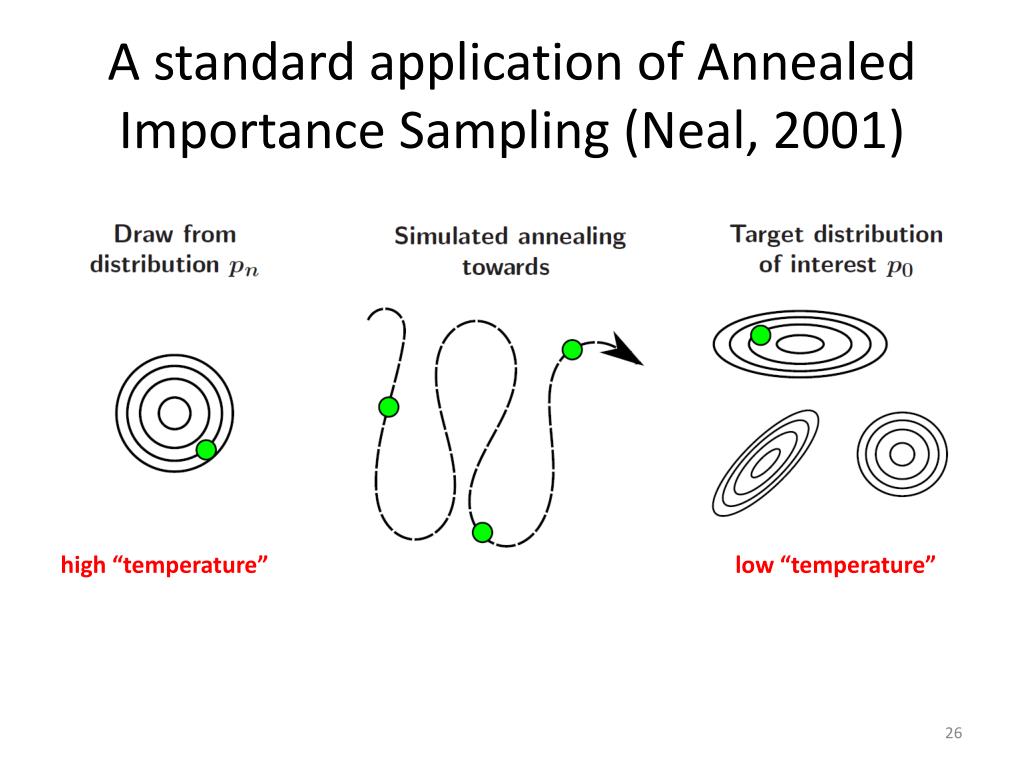 A standard application of Annealed Importance Sampling (Neal, 2001)

Draw from distribution $p_n$

Simulated annealing towards

Target distribution of interest $p_0$

high “temperature”

low “temperature”

26